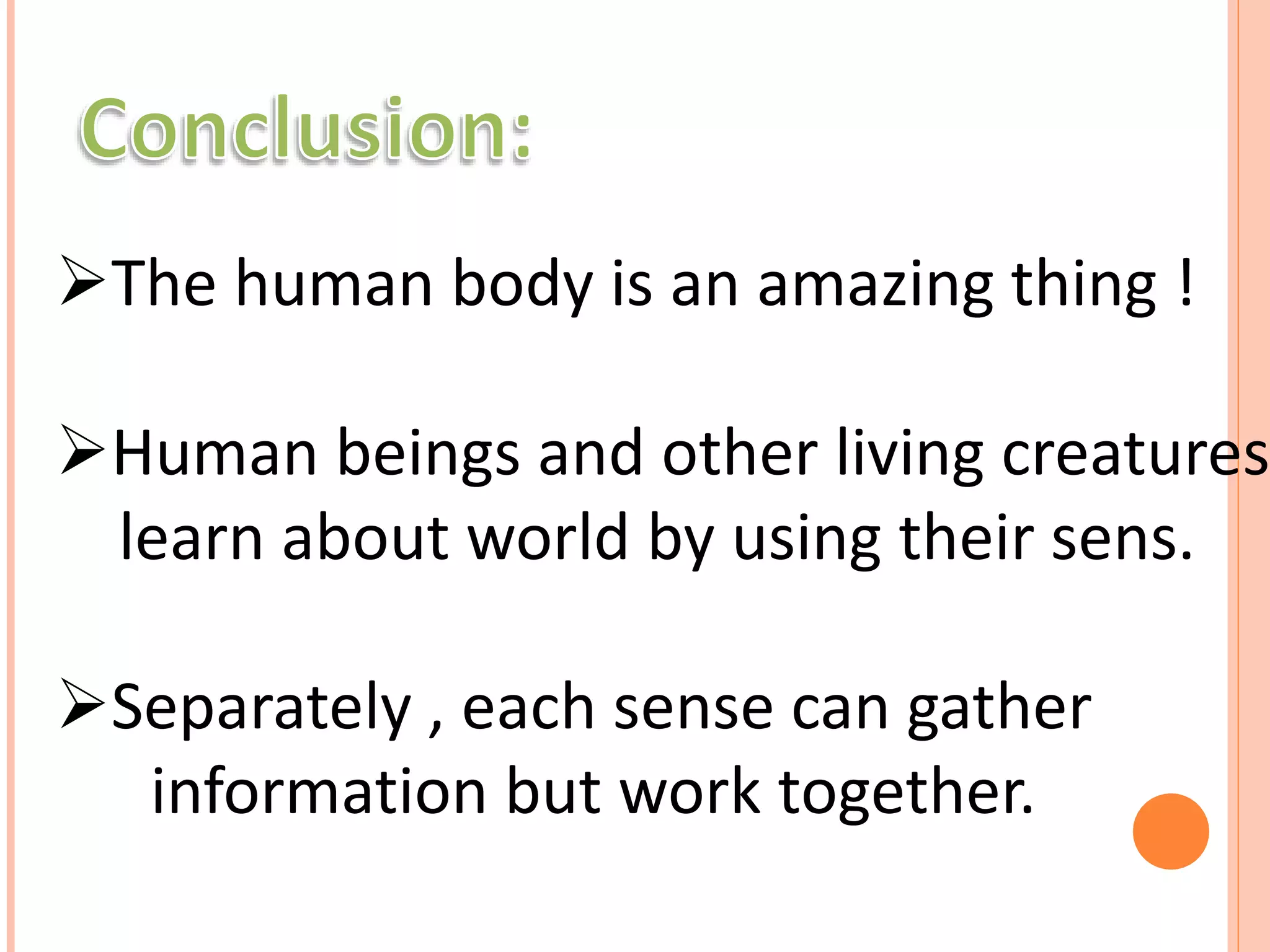 Conclusion:

➢The human body is an amazing thing !

➢Human beings and other living creatures learn about world by using their sens.

➢Separately , each sense can gather information but work together.